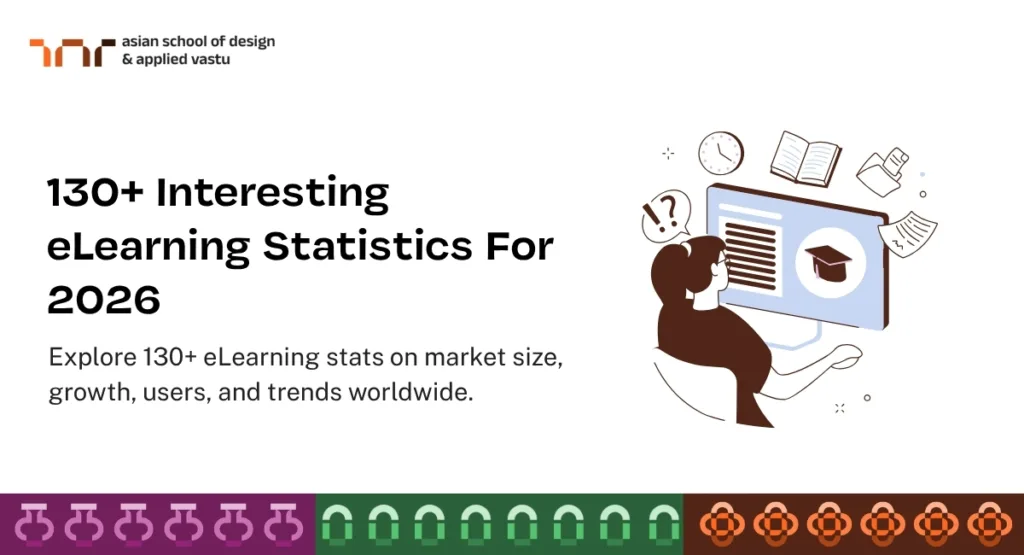 asian school of design
& applied vastu

130+ Interesting eLearning Statistics For 2026

Explore 130+ eLearning stats on market size, growth, users, and trends worldwide.

!?